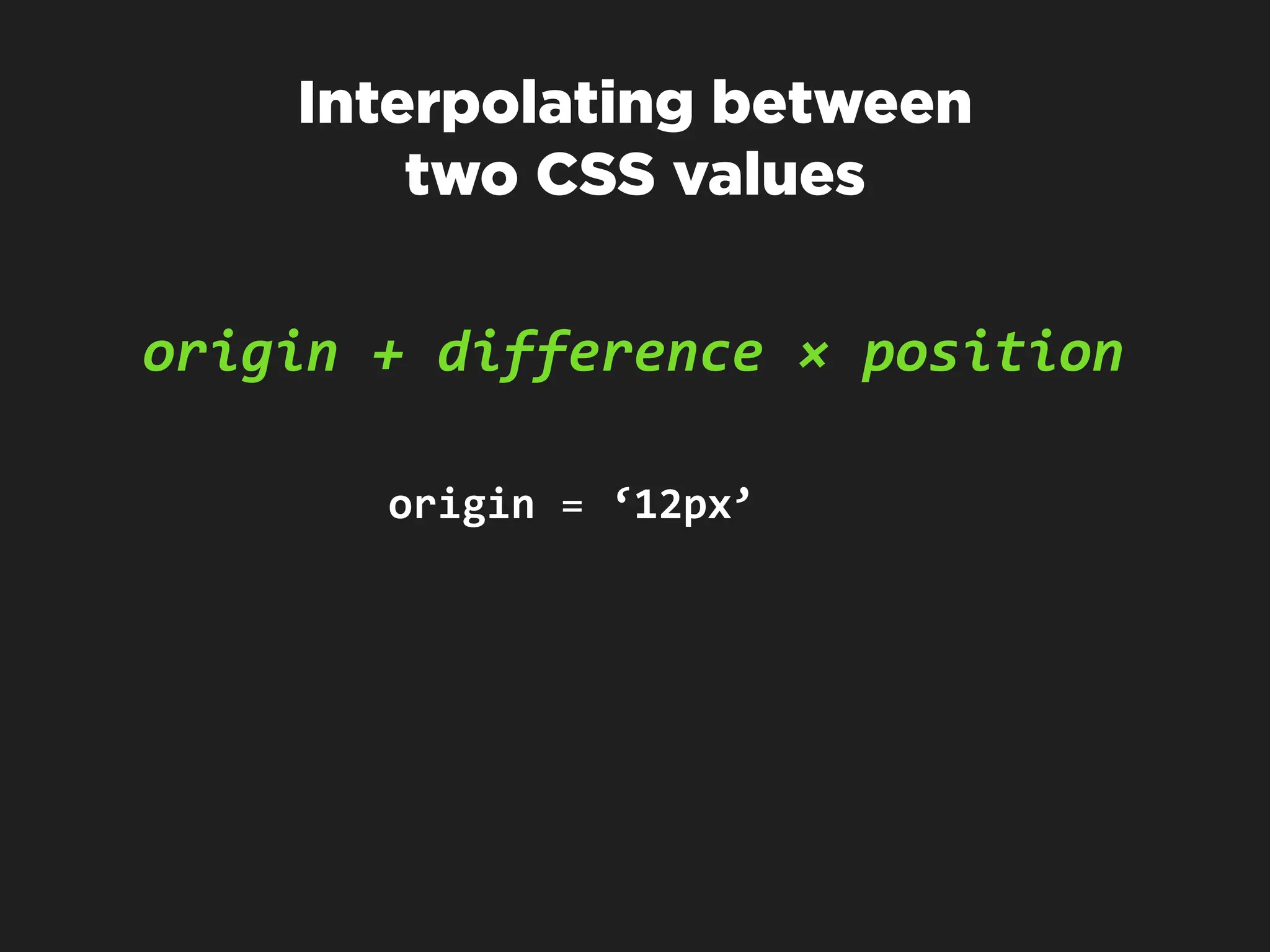 Interpolating between two CSS values

origin + difference × position

origin = ‘12px’